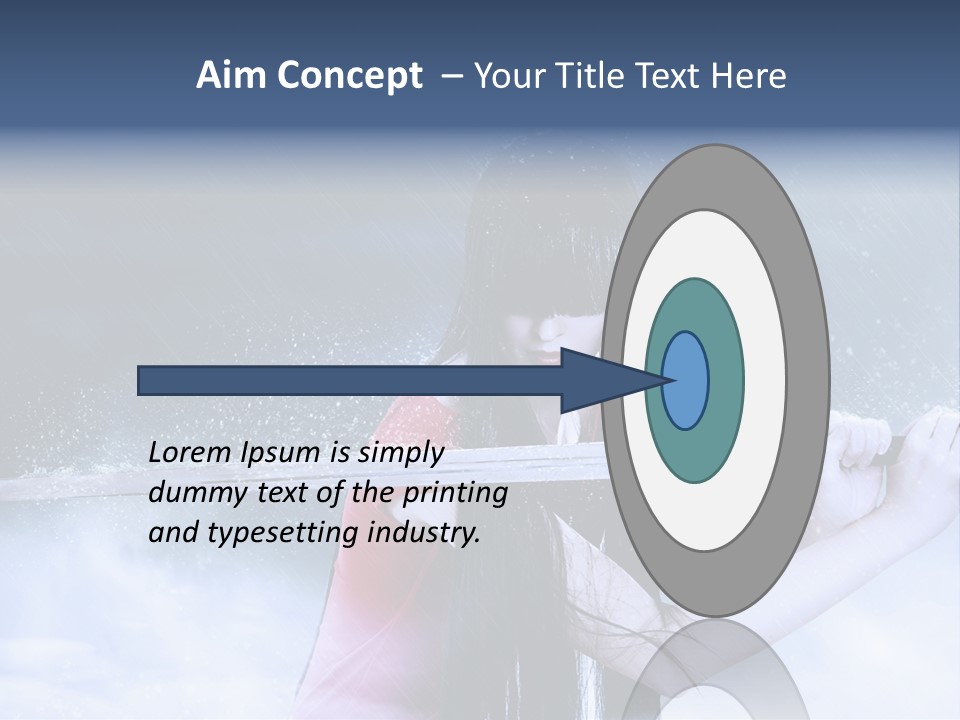 Aim Concept – Your Title Text Here

Lorem Ipsum is simply dummy text of the printing and typesetting industry.